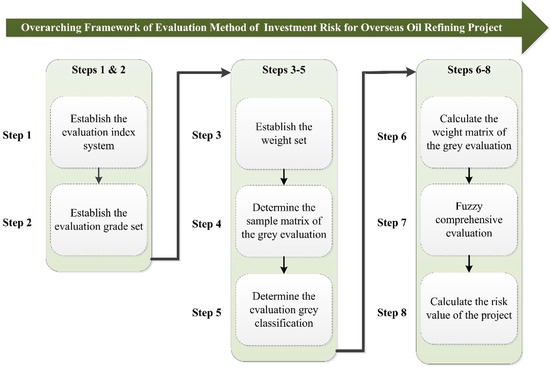 Overarching Framework of Evaluation Method of Investment Risk for Overseas Oil Refining Project

Steps 1 & 2

Step 1
Establish the evaluation index system

Step 2
Establish the evaluation grade set

Steps 3-5

Step 3
Establish the weight set

Step 4
Determine the sample matrix of the grey evaluation

Step 5
Determine the evaluation grey classification

Steps 6-8

Step 6
Calculate the weight matrix of the grey evaluation

Step 7
Fuzzy comprehensive evaluation

Step 8
Calculate the risk value of the project